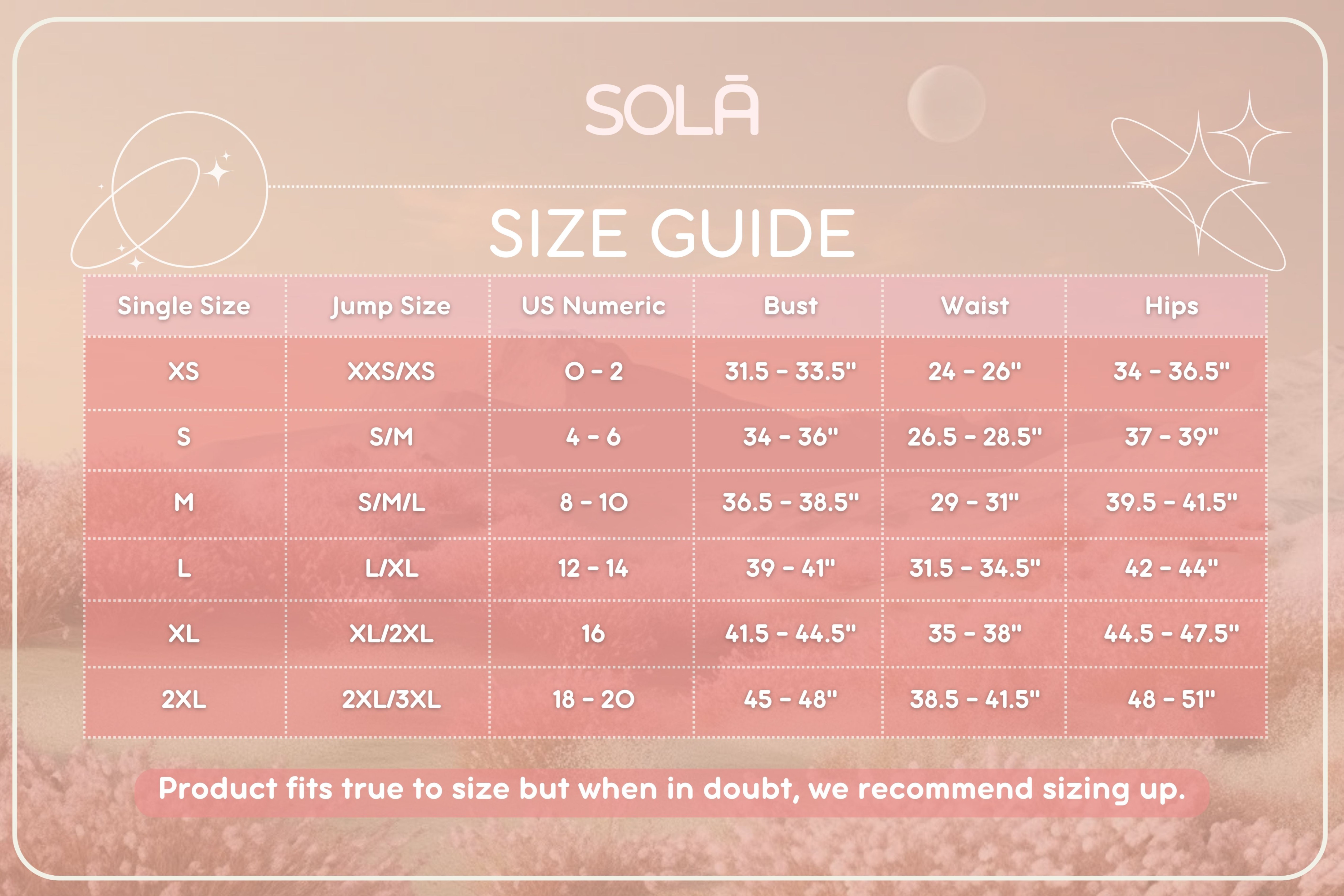 SOLĀ

SIZE GUIDE

| Single Size | Jump Size | US Numeric | Bust | Waist | Hips |
|---|---|---|---|---|---|
| XS | XXS/XS | 0 - 2 | 31.5 - 33.5" | 24 - 26" | 34 - 36.5" |
| S | S/M | 4 - 6 | 34 - 36" | 26.5 - 28.5" | 37 - 39" |
| M | S/M/L | 8 - 10 | 36.5 - 38.5" | 29 - 31" | 39.5 - 41.5" |
| L | L/XL | 12 - 14 | 39 - 41" | 31.5 - 34.5" | 42 - 44" |
| XL | XL/2XL | 16 | 41.5 - 44.5" | 35 - 38" | 44.5 - 47.5" |
| 2XL | 2XL/3XL | 18 - 20 | 45 - 48" | 38.5 - 41.5" | 48 - 51" |

Product fits true to size but when in doubt, we recommend sizing up.